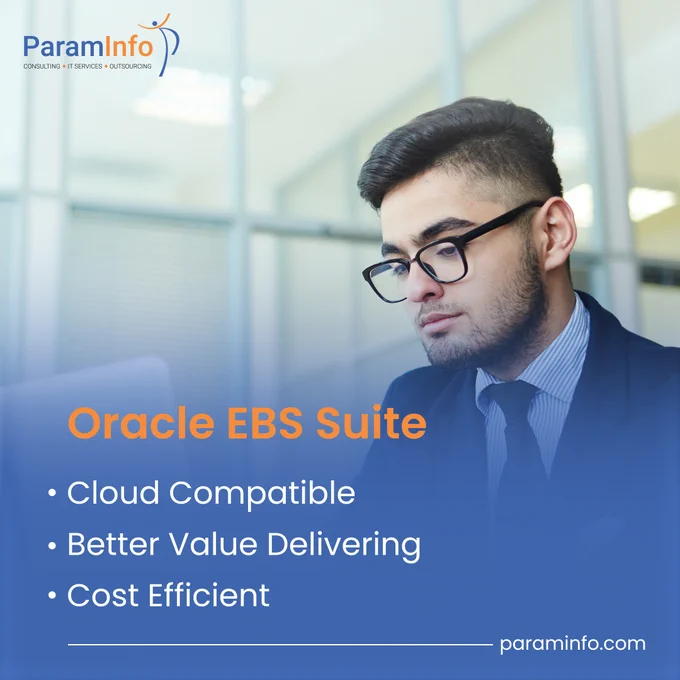 ParamInfo
CONSULTING • IT SERVICES • OUTSOURCING

Oracle EBS Suite

• Cloud Compatible
• Better Value Delivering
• Cost Efficient

paraminfo.com